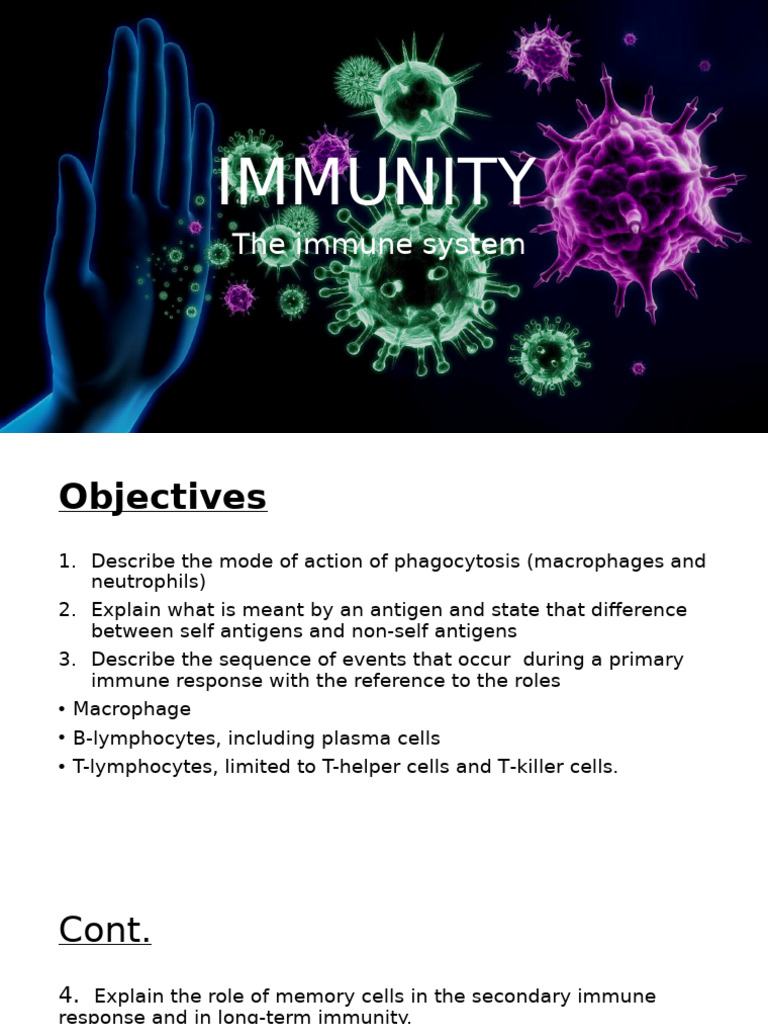 IMMUNITY

The immune system

Objectives

1. Describe the mode of action of phagocytosis (macrophages and neutrophils)
2. Explain what is meant by an antigen and state that difference between self antigens and non-self antigens
3. Describe the sequence of events that occur during a primary immune response with the reference to the roles

• Macrophage
• B-lymphocytes, including plasma cells
• T-lymphocytes, limited to T-helper cells and T-killer cells.

Cont.

4. Explain the role of memory cells in the secondary immune response and in long-term immunity.